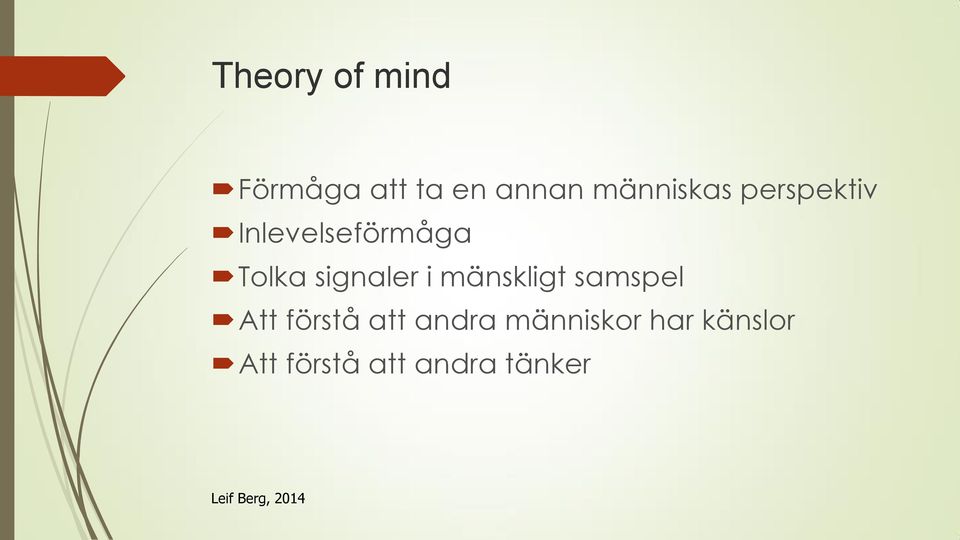 Theory of mind

Förmåga att ta en annan människas perspektiv
Inlevelseförmåga
Tolka signaler i mänskligt samspel
Att förstå att andra människor har känslor
Att förstå att andra tänker

Leif Berg, 2014